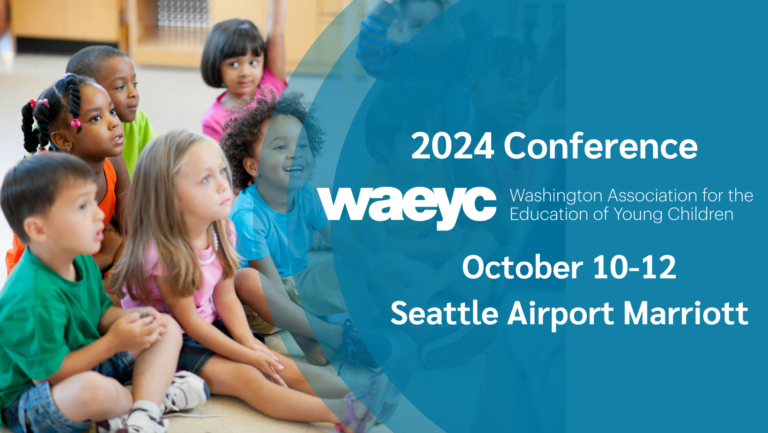 2024 Conference

waeyc Washington Association for the Education of Young Children

October 10-12

Seattle Airport Marriott